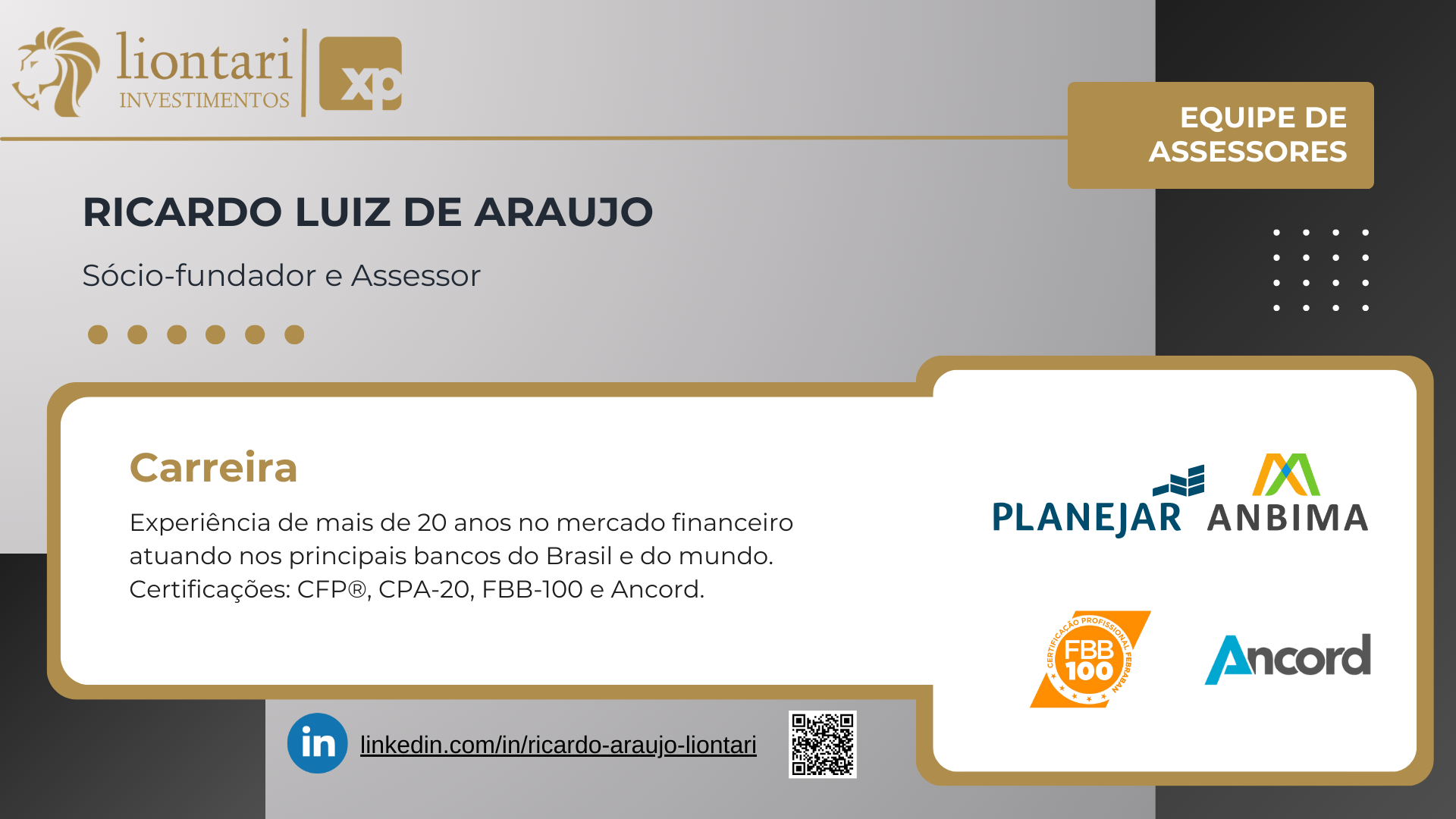 liontari
INVESTIMENTOS
xp

EQUIPE DE ASSESSORES

RICARDO LUIZ DE ARAUJO

Sócio-fundador e Assessor

Carreira

Experiência de mais de 20 anos no mercado financeiro atuando nos principais bancos do Brasil e do mundo. Certificações: CFP®, CPA-20, FBB-100 e Ancord.

PLANEJAR ANBIMA

CERTIFICAÇÃO PROFISSIONAL FEBRABAN FBB 100

Ancord

in linkedin.com/in/ricardo-araujo-liontari